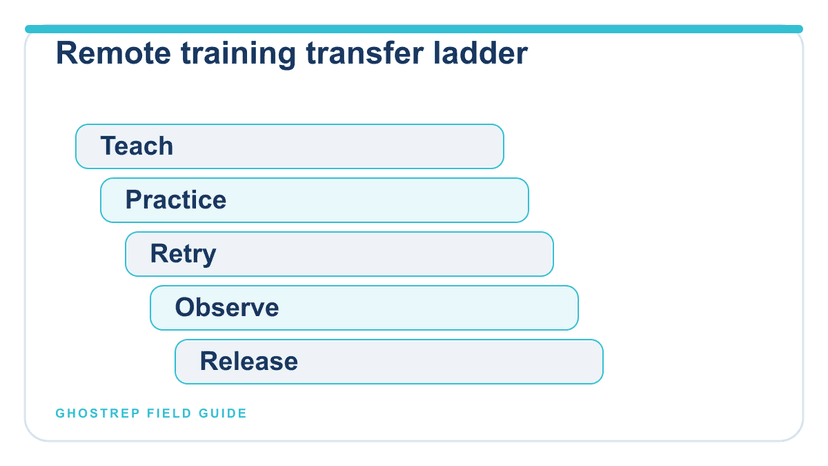 Remote training transfer ladder

Teach

Practice

Retry

Observe

Release

GHOSTREP FIELD GUIDE